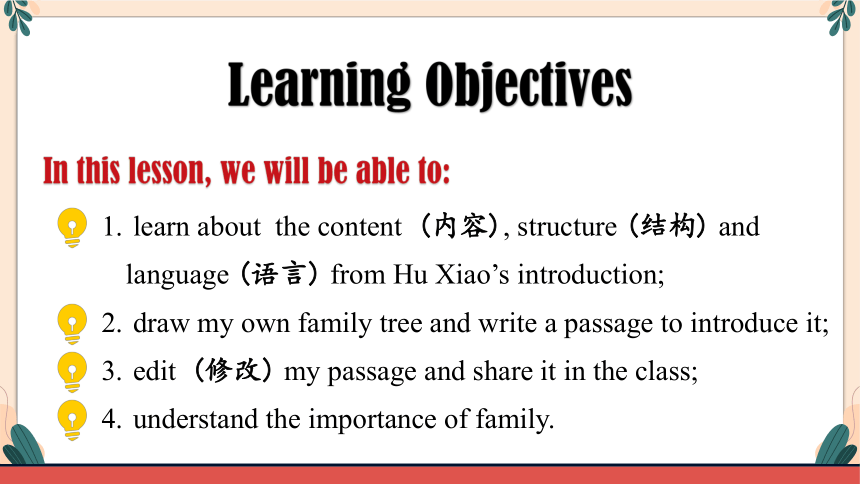 Learning Objectives

In this lesson, we will be able to:

1. learn about the content（内容）, structure（结构）and language（语言）from Hu Xiao's introduction;

2. draw my own family tree and write a passage to introduce it;

3. edit（修改）my passage and share it in the class;

4. understand the importance of family.